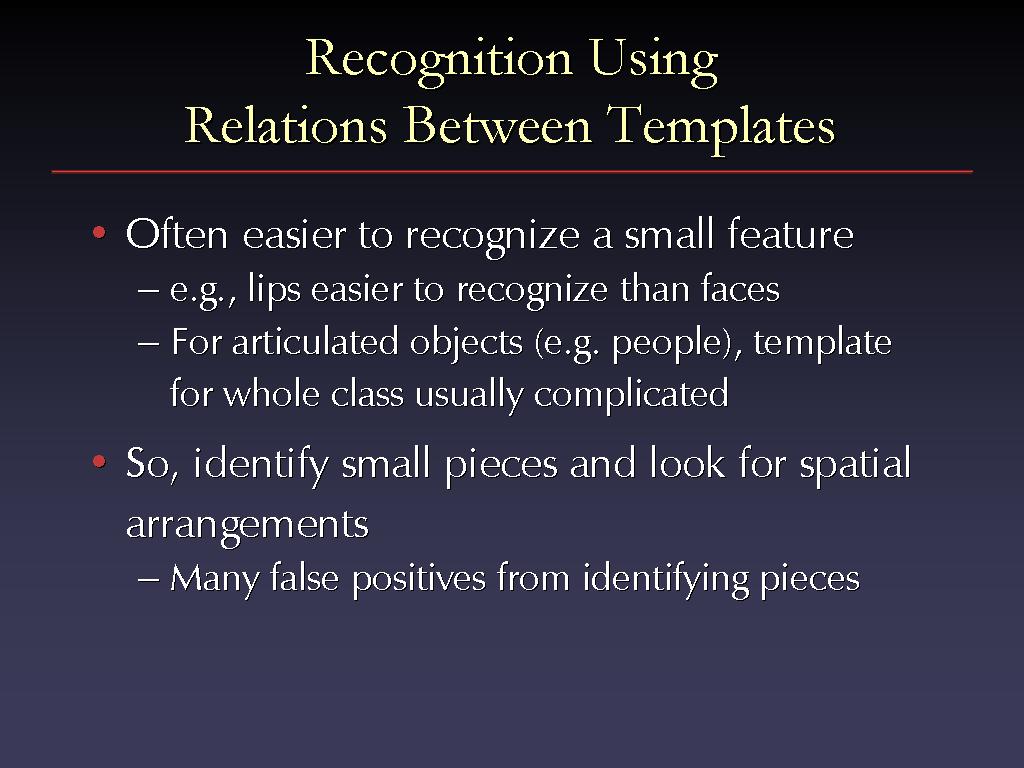 Recognition Using
Relations Between Templates

• Often easier to recognize a small feature
– e.g., lips easier to recognize than faces
– For articulated objects (e.g. people), template for whole class usually complicated

• So, identify small pieces and look for spatial arrangements
– Many false positives from identifying pieces